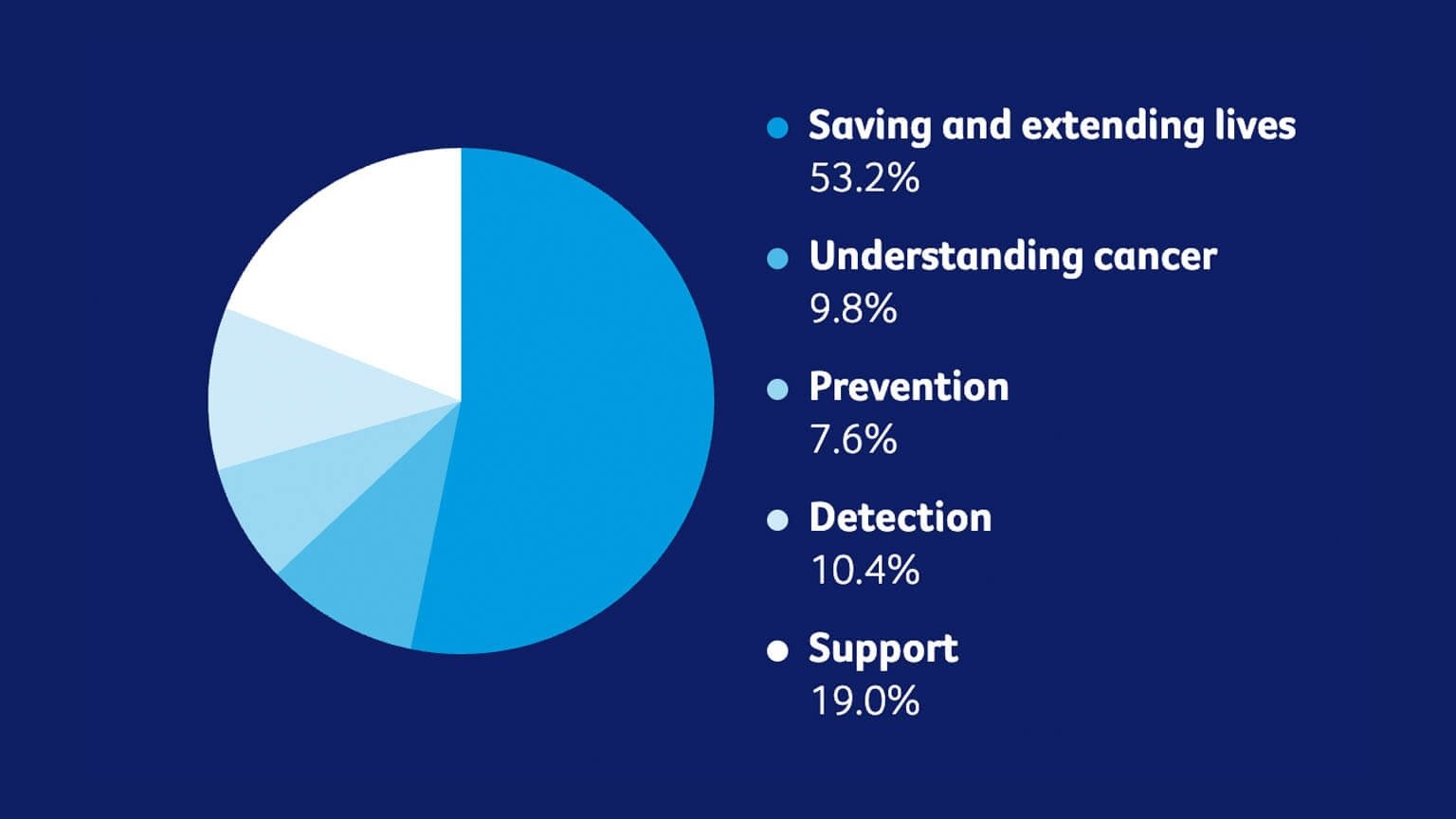 Saving and extending lives
53.2%

Understanding cancer
9.8%

Prevention
7.6%

Detection
10.4%

Support
19.0%